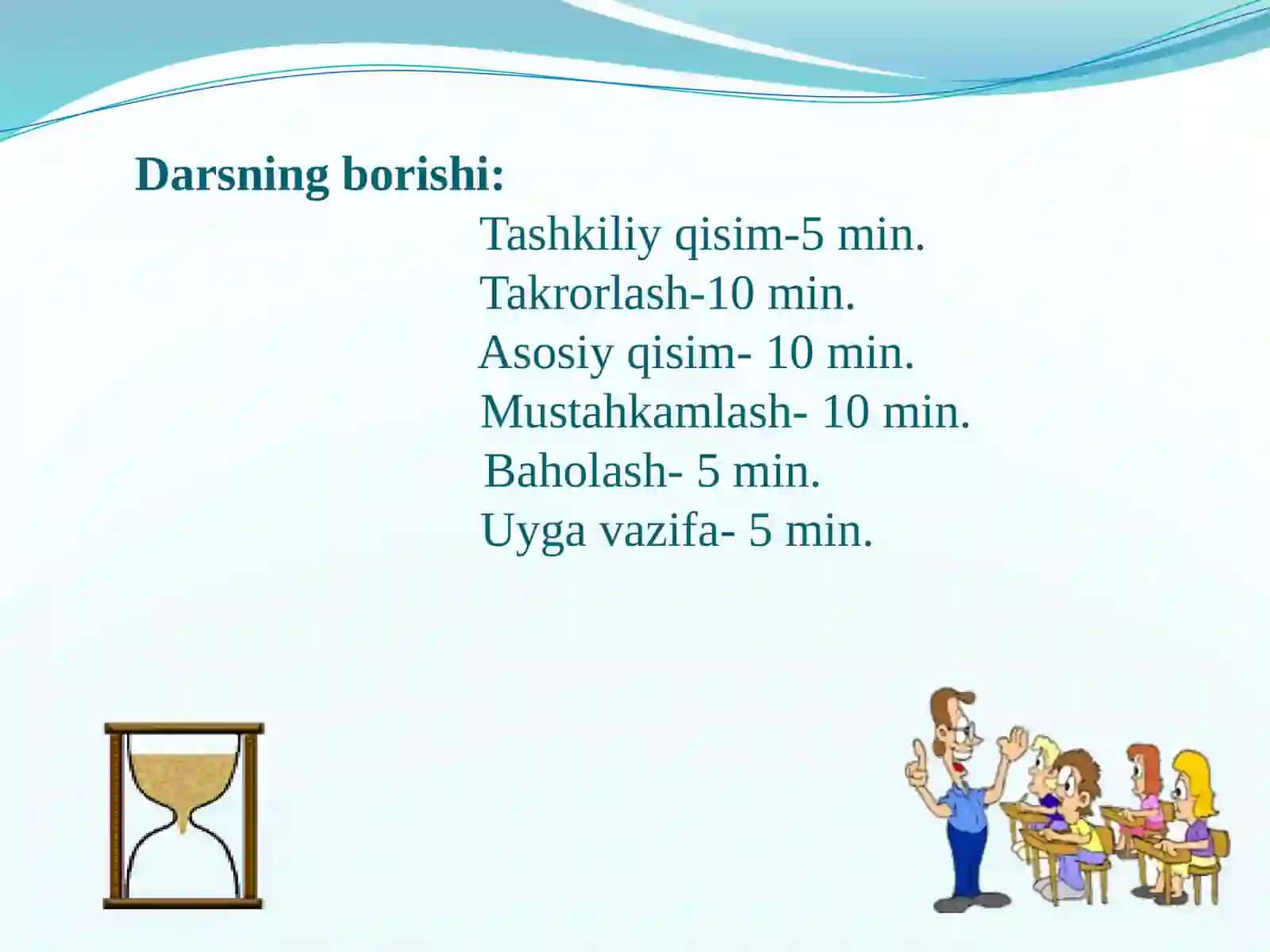 Darsning borishi:

Tashkiliy qisim-5 min.
Takrorlash-10 min.
Asosiy qisim- 10 min.
Mustahkamlash- 10 min.
Baholash- 5 min.
Uyga vazifa- 5 min.